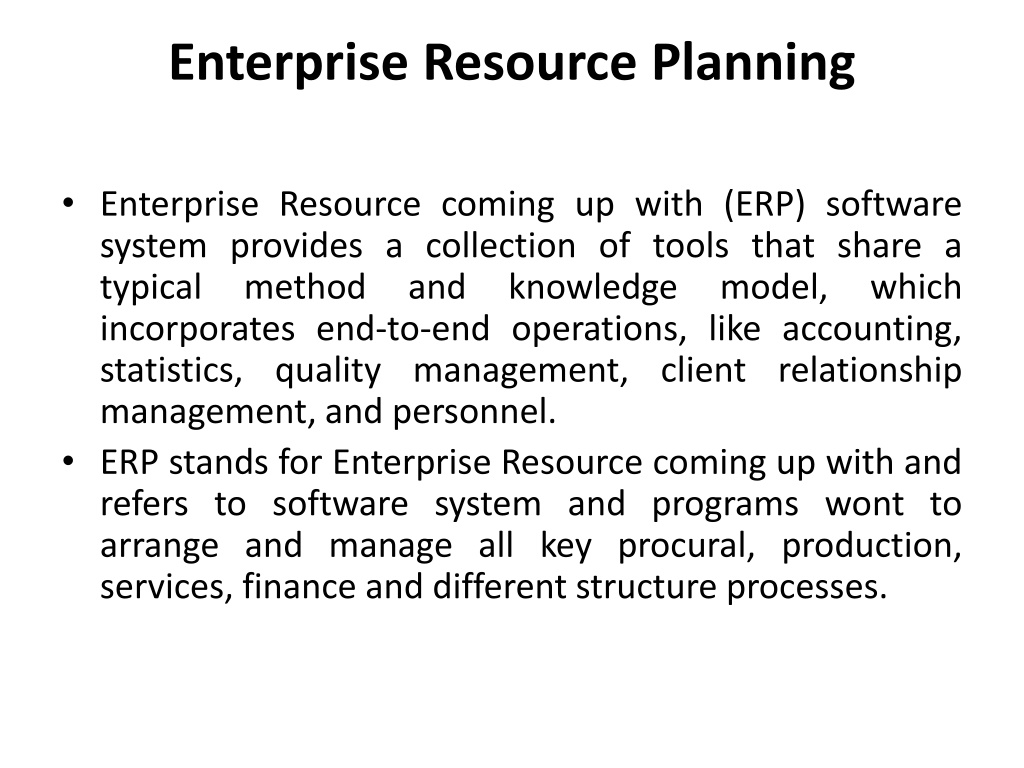 Enterprise Resource Planning

• Enterprise Resource coming up with (ERP) software system provides a collection of tools that share a typical method and knowledge model, which incorporates end-to-end operations, like accounting, statistics, quality management, client relationship management, and personnel.
• ERP stands for Enterprise Resource coming up with and refers to software system and programs wont to arrange and manage all key procural, production, services, finance and different structure processes.